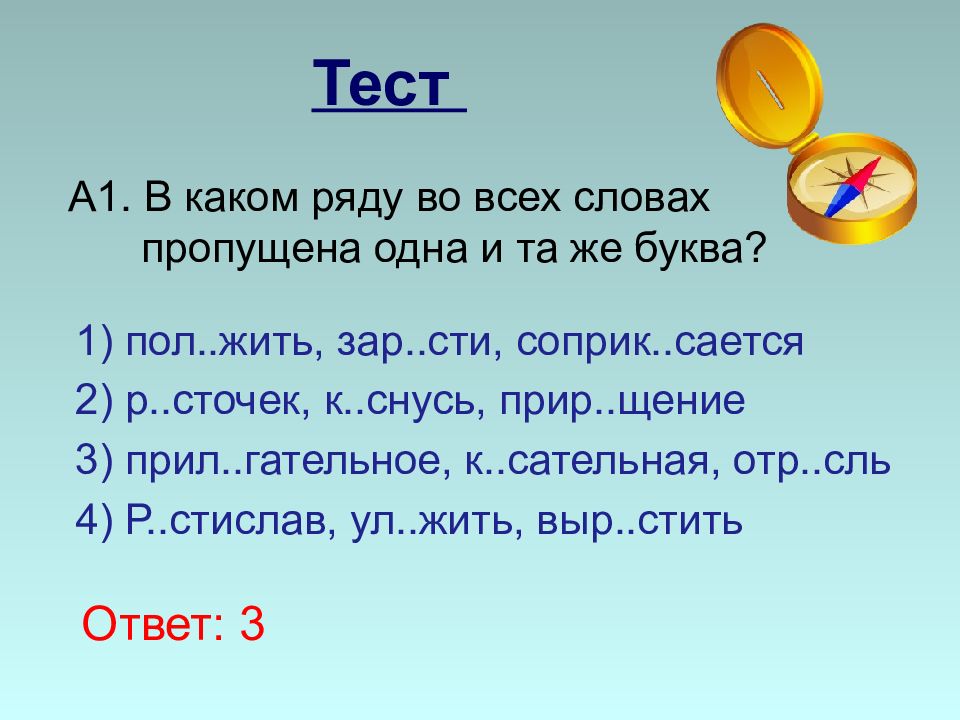 Тест

А1. В каком ряду во всех словах пропущена одна и та же буква?

1) пол..жить, зар..сти, соприк..сается
2) р..сточек, к..снусь, прир..щение
3) прил..гательное, к..сательная, отр..сль
4) Р..стислав, ул..жить, выр..стить

Ответ: 3